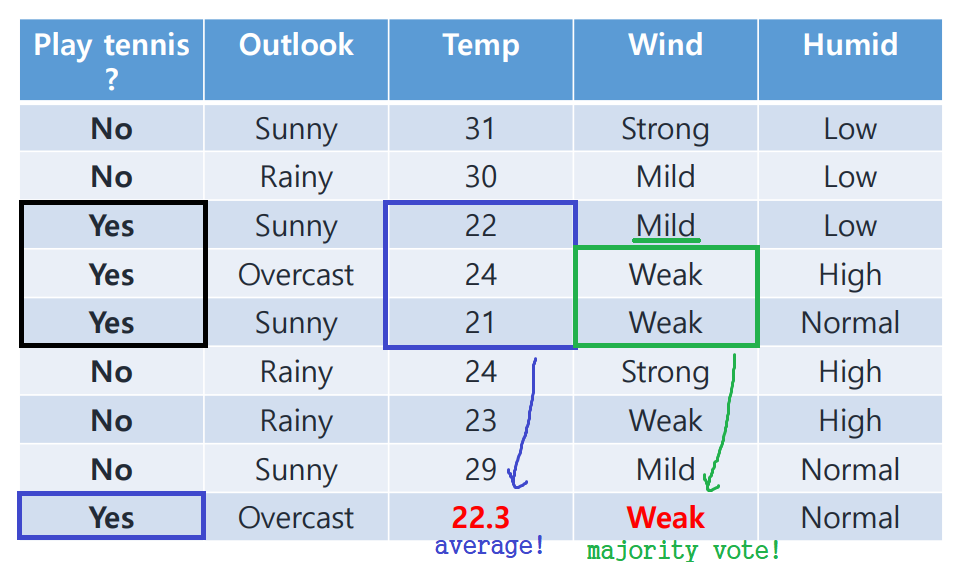 | Play tennis ? | Outlook | Temp | Wind | Humid |
|---|---|---|---|---|
| No | Sunny | 31 | Strong | Low |
| No | Rainy | 30 | Mild | Low |
| Yes | Sunny | 22 | Mild | Low |
| Yes | Overcast | 24 | Weak | High |
| Yes | Sunny | 21 | Weak | Normal |
| No | Rainy | 24 | Strong | High |
| No | Rainy | 23 | Weak | High |
| No | Sunny | 29 | Mild | Normal |
| Yes | Overcast | 22.3 | Weak | Normal |

average!

majority vote!